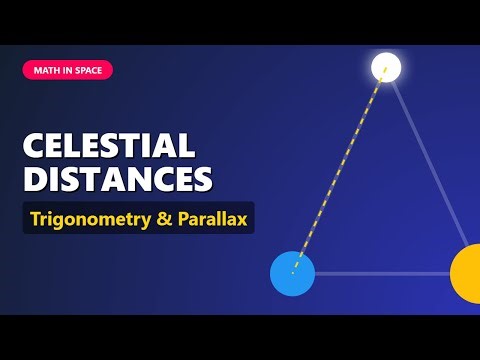 MATH IN SPACE

CELESTIAL DISTANCES

Trigonometry & Parallax